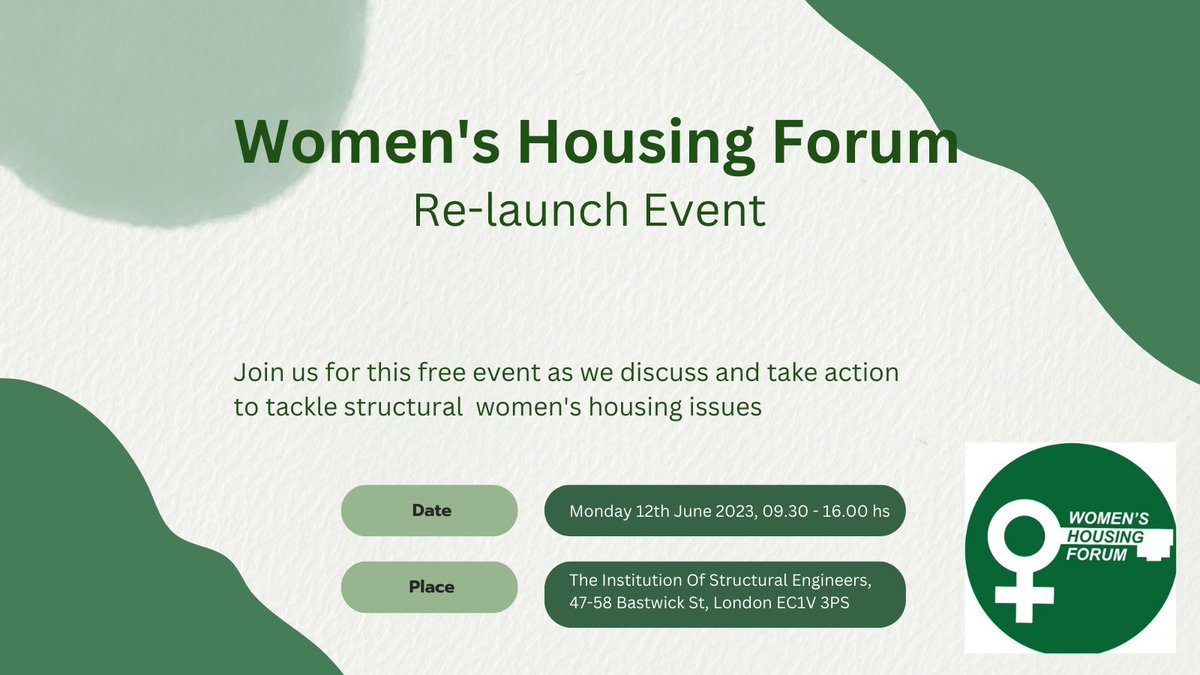 Women's Housing Forum
Re-launch Event

Join us for this free event as we discuss and take action to tackle structural  women's housing issues

Date
Monday 12th June 2023, 09.30 - 16.00 hs

Place
The Institution Of Structural Engineers, 47-58 Bastwick St, London EC1V 3PS

WOMEN'S HOUSING FORUM